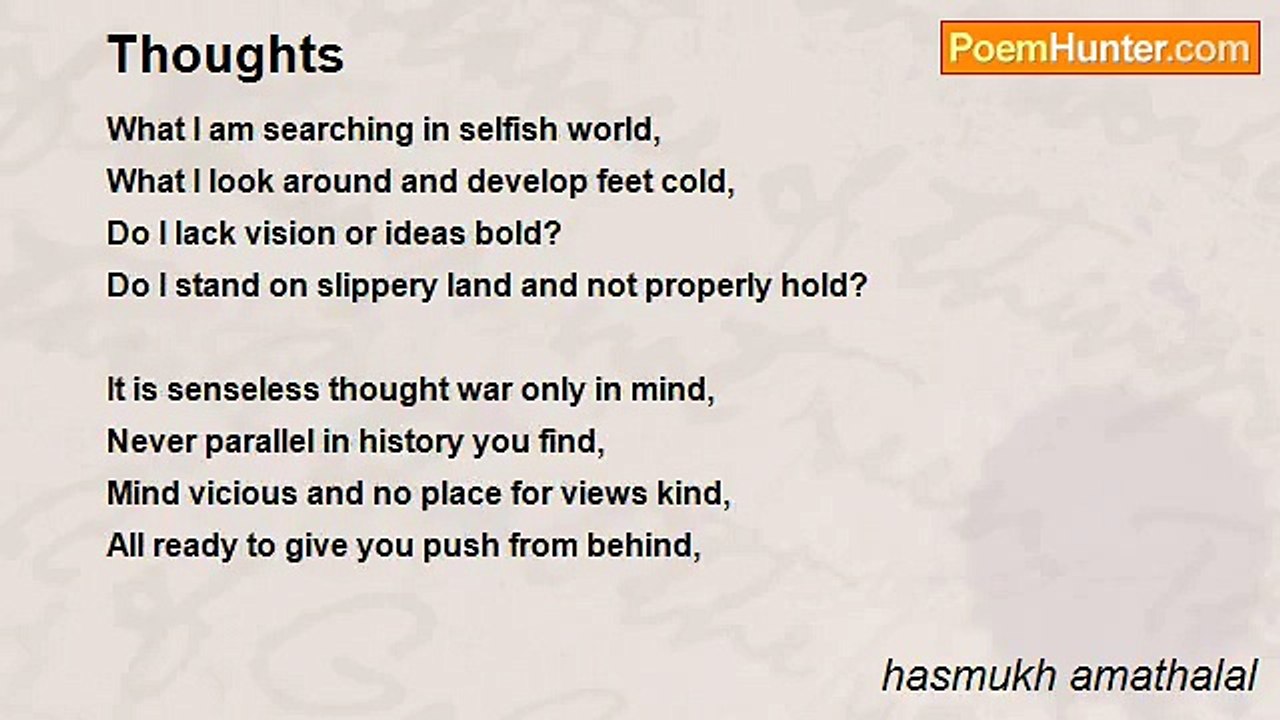 Thoughts

PoemHunter.com

What I am searching in selfish world,
What I look around and develop feet cold,
Do I lack vision or ideas bold?
Do I stand on slippery land and not properly hold?

It is senseless thought war only in mind,
Never parallel in history you find,
Mind vicious and no place for views kind,
All ready to give you push from behind,

hasmukh amathalal